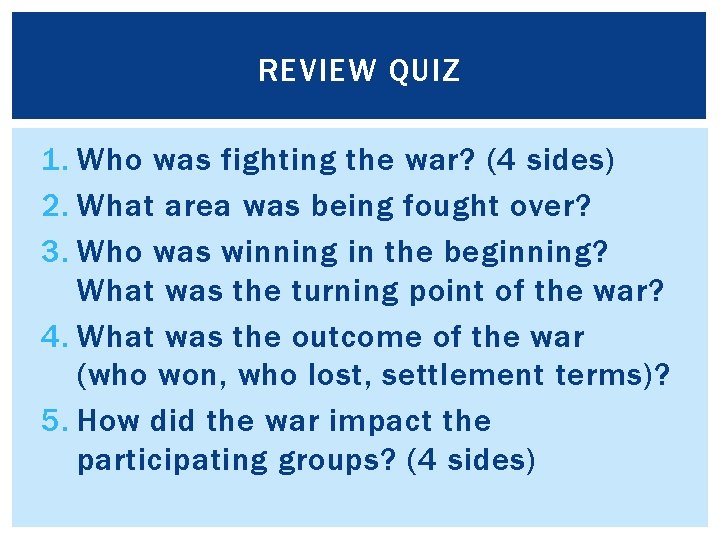 REVIEW QUIZ

1. Who was fighting the war? (4 sides)
2. What area was being fought over?
3. Who was winning in the beginning? What was the turning point of the war?
4. What was the outcome of the war (who won, who lost, settlement terms)?
5. How did the war impact the participating groups? (4 sides)